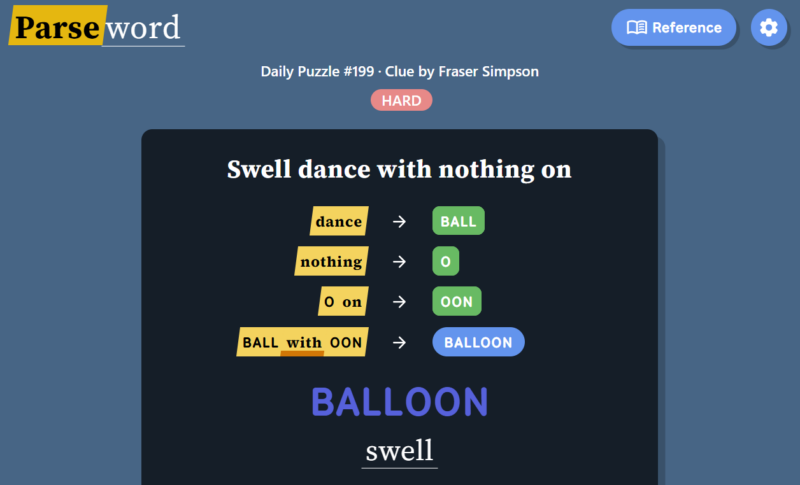 Parseword

Reference

Daily Puzzle #199 · Clue by Fraser Simpson

HARD

Swell dance with nothing on

dance → BALL
nothing → O
O on → OON
BALL with OON → BALLOON

BALLOON

swell